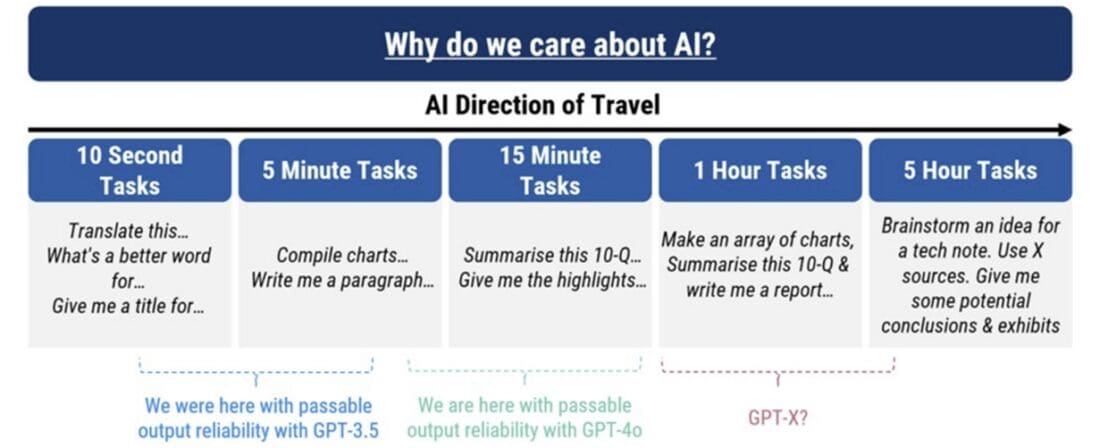 Why do we care about AI?

AI Direction of Travel

| 10 Second Tasks | 5 Minute Tasks | 15 Minute Tasks | 1 Hour Tasks | 5 Hour Tasks |
|---|---|---|---|---|
| Translate this… What's a better word for… Give me a title for… | Compile charts… Write me a paragraph… | Summarise this 10-Q… Give me the highlights… | Make an array of charts, Summarise this 10-Q & write me a report… | Brainstorm an idea for a tech note. Use X sources. Give me some potential conclusions & exhibits |

We were here with passable output reliability with GPT-3.5

We are here with passable output reliability with GPT-4o

GPT-X?